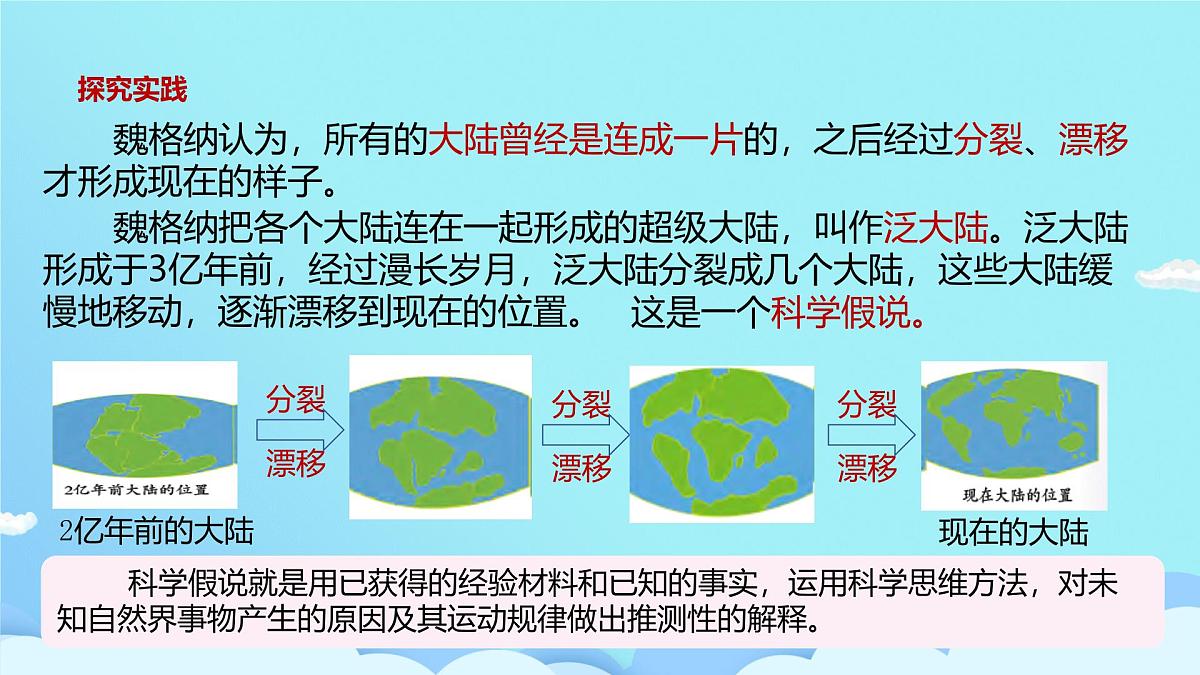 探究实践

魏格纳认为，所有的大陆曾经是连成一片的，之后经过分裂、漂移才形成现在的样子。

魏格纳把各个大陆连在一起形成的超级大陆，叫作泛大陆。泛大陆形成于3亿年前，经过漫长岁月，泛大陆分裂成几个大陆，这些大陆缓慢地移动，逐渐漂移到现在的位置。 这是一个科学假说。

2亿年前大陆的位置

分裂
漂移

分裂
漂移

分裂
漂移

现在大陆的位置

2亿年前的大陆

现在的大陆

科学假说就是用已获得的经验材料和已知的事实，运用科学思维方法，对未知自然界事物产生的原因及其运动规律做出推测性的解释。